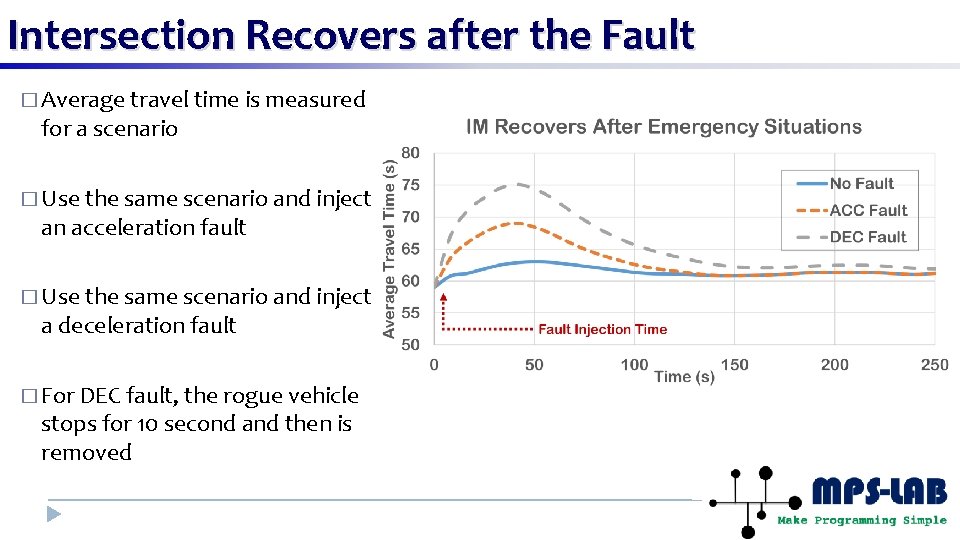 Intersection Recovers after the Fault

□ Average travel time is measured for a scenario

□ Use the same scenario and inject an acceleration fault

□ Use the same scenario and inject a deceleration fault

□ For DEC fault, the rogue vehicle stops for 10 second and then is removed

IM Recovers After Emergency Situations

Average Travel Time (s)

80
75
70
65
60
55
50

0 50 100 150 200 250

Time (s)

No Fault
ACC Fault
DEC Fault

Fault Injection Time

MPS-LAB
Make Programming Simple